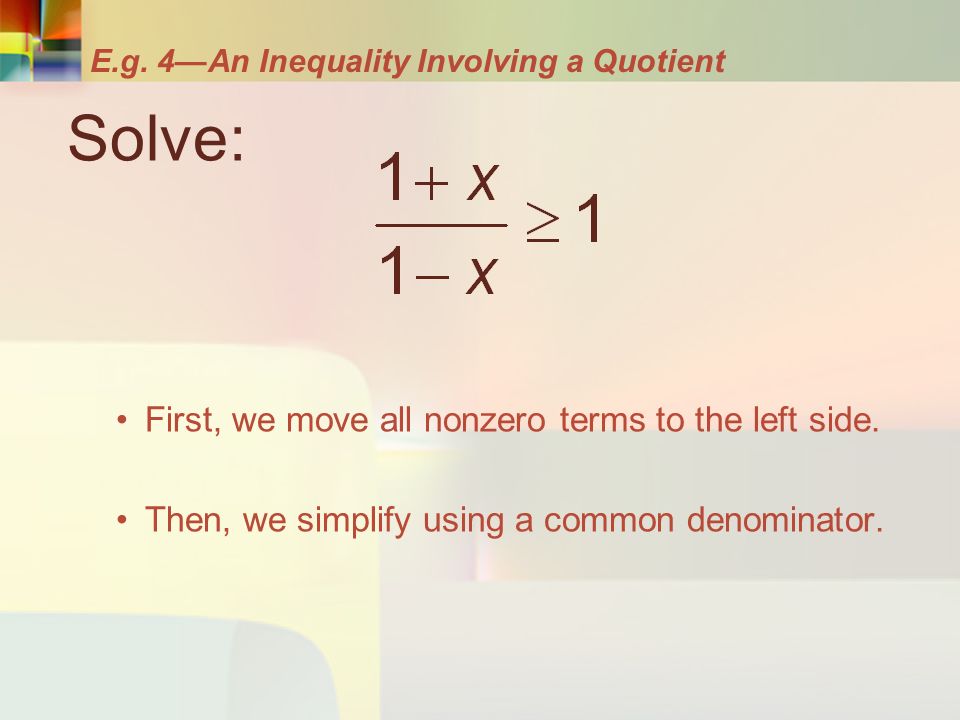 E.g. 4—An Inequality Involving a Quotient

Solve: $\frac{1+x}{1-x} \geq 1$

• First, we move all nonzero terms to the left side.

• Then, we simplify using a common denominator.